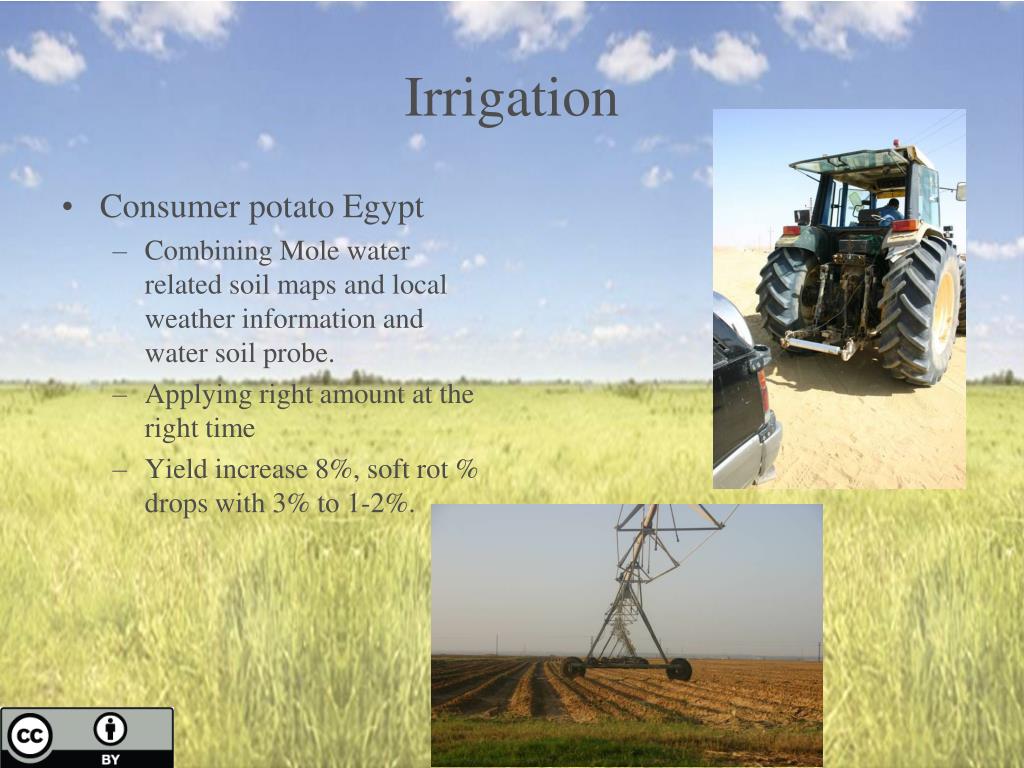 Irrigation

• Consumer potato Egypt
 – Combining Mole water related soil maps and local weather information and water soil probe.
 – Applying right amount at the right time
 – Yield increase 8%, soft rot % drops with 3% to 1-2%.

cc BY